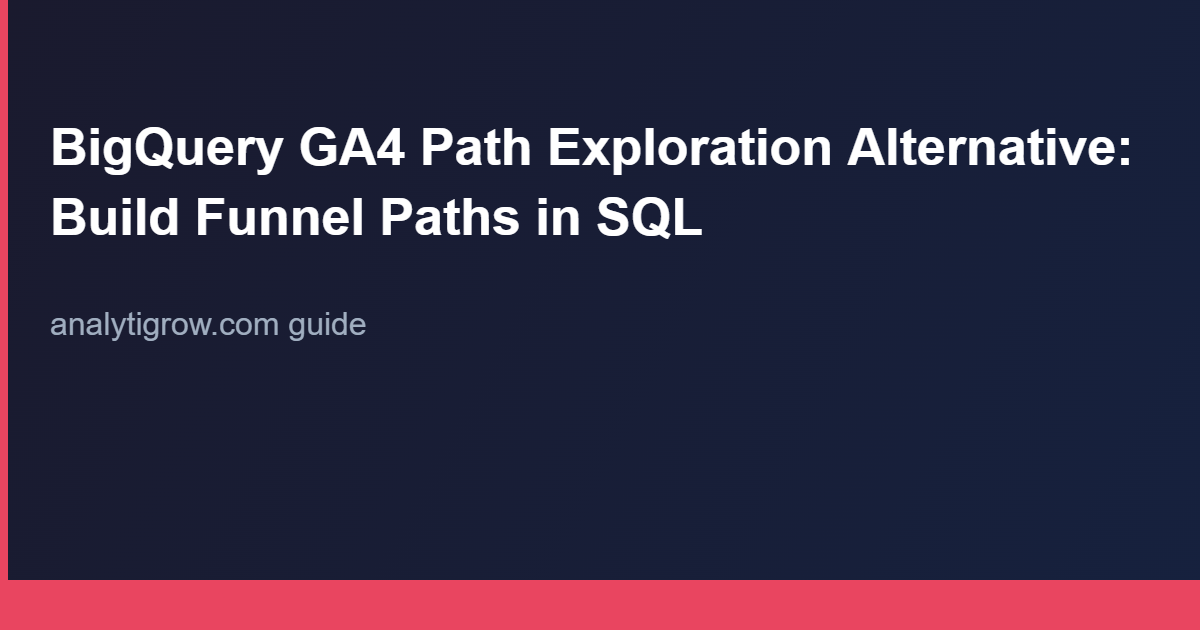 BigQuery GA4 Path Exploration Alternative: Build Funnel Paths in SQL

analytigrow.com guide